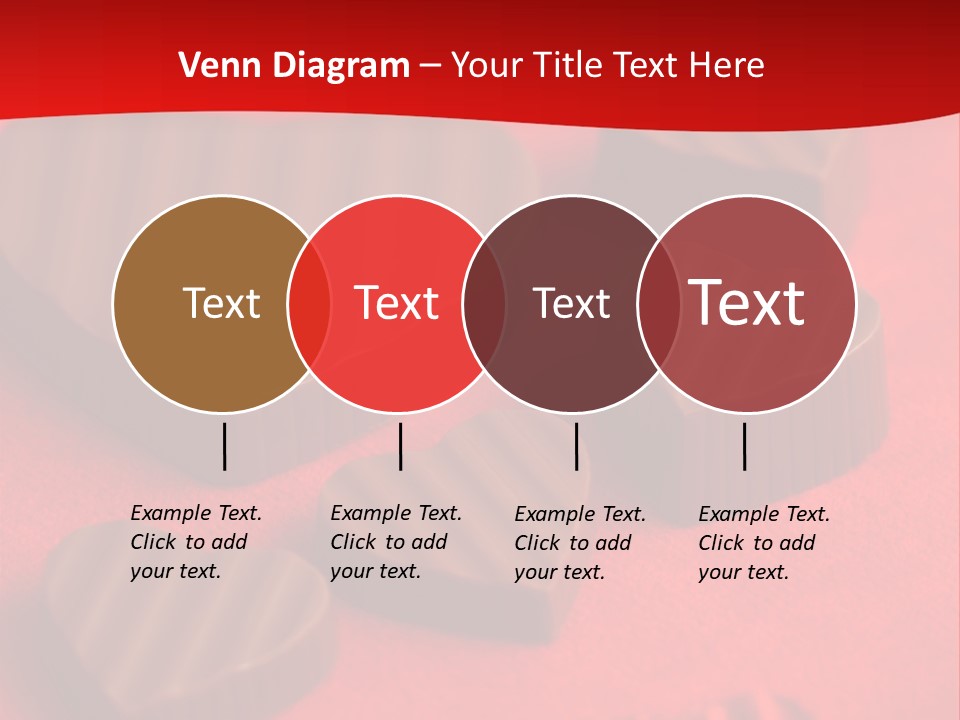 Venn Diagram – Your Title Text Here

Text

Text

Text

Text

Example Text. Click to add your text.

Example Text. Click to add your text.

Example Text. Click to add your text.

Example Text. Click to add your text.